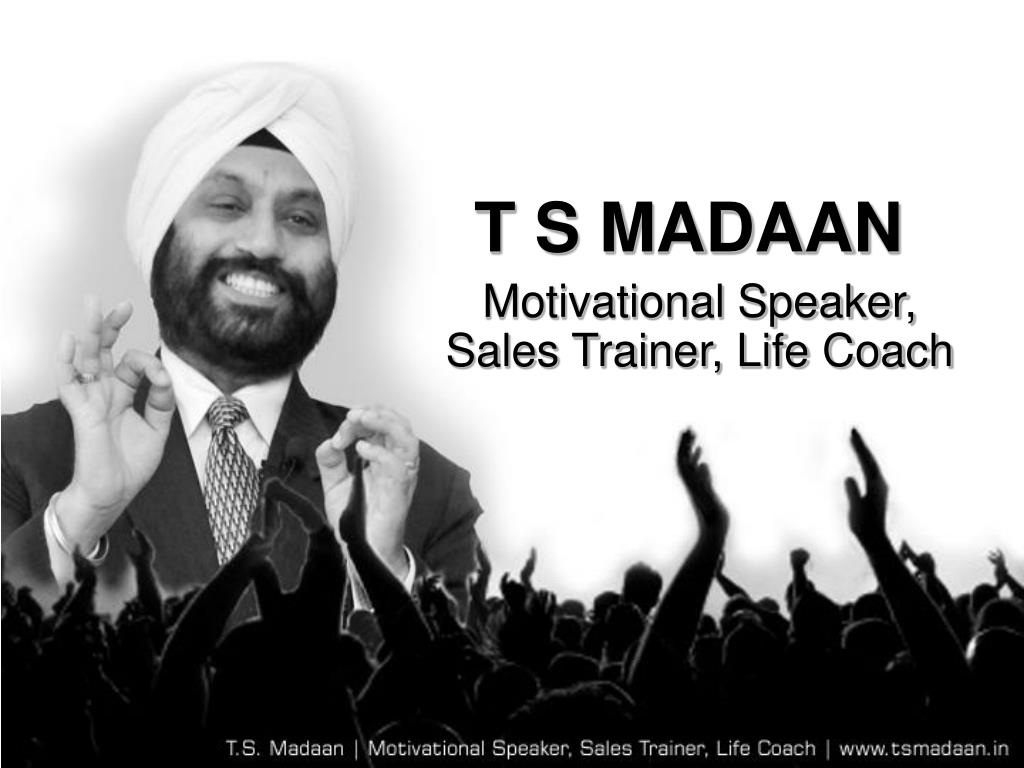 T S MADAAN

Motivational Speaker, Sales Trainer, Life Coach

T.S. Madaan | Motivational Speaker, Sales Trainer, Life Coach | www.tsmadaan.in